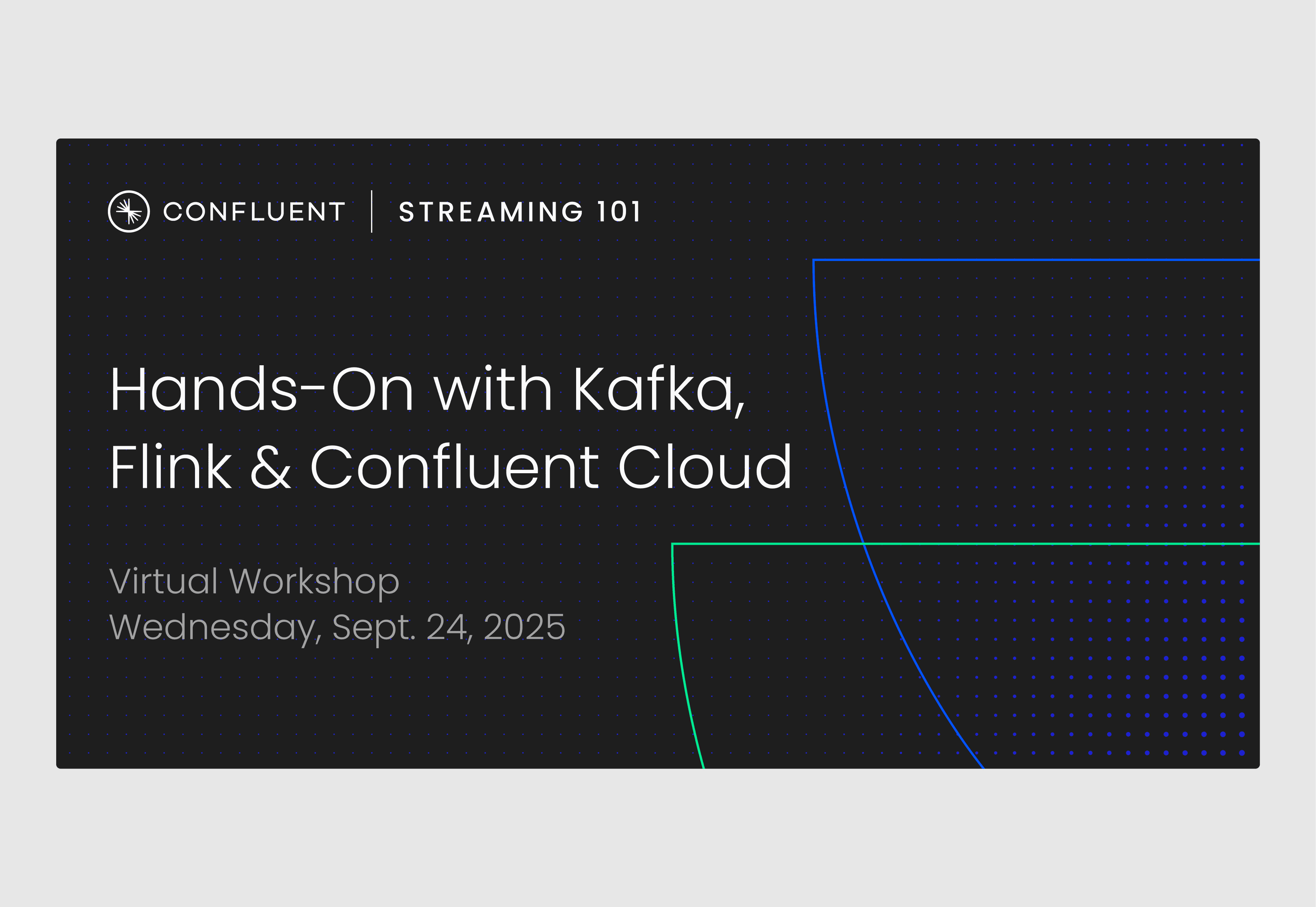 CONFLUENT | STREAMING 101

Hands-On with Kafka, Flink & Confluent Cloud

Virtual Workshop
Wednesday, Sept. 24, 2025